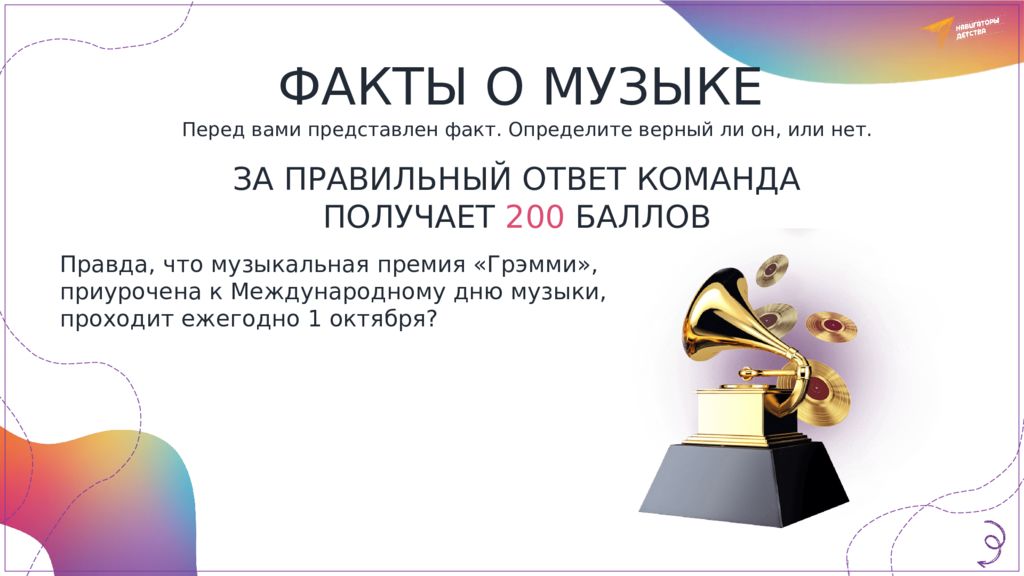 НАВИГАТОРЫ ДЕТСТВА

ФАКТЫ О МУЗЫКЕ

Перед вами представлен факт. Определите верный ли он, или нет.

ЗА ПРАВИЛЬНЫЙ ОТВЕТ КОМАНДА ПОЛУЧАЕТ 200 БАЛЛОВ

Правда, что музыкальная премия «Грэмми», приурочена к Международному дню музыки, проходит ежегодно 1 октября?